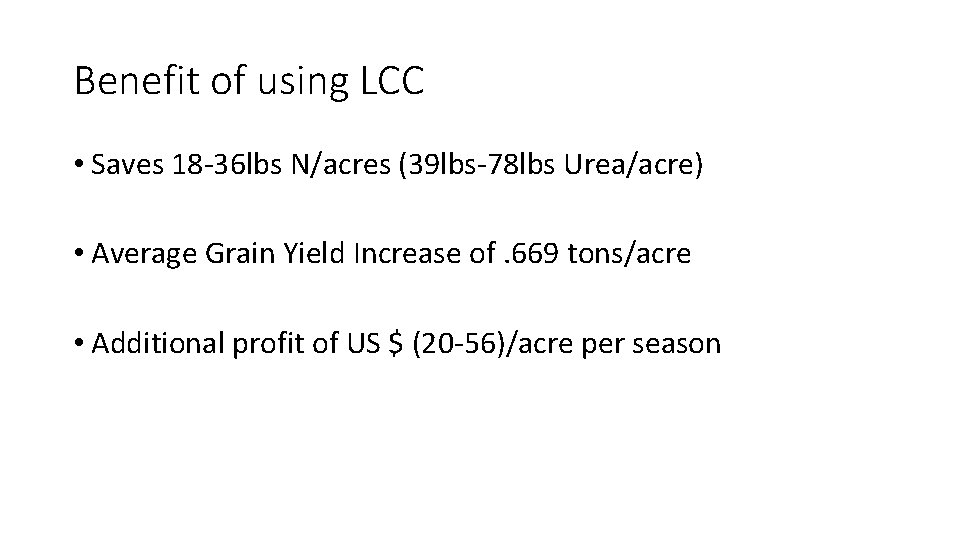 Benefit of using LCC

• Saves 18-36lbs N/acres (39lbs-78lbs Urea/acre)

• Average Grain Yield Increase of .669 tons/acre

• Additional profit of US \$ (20-56)/acre per season